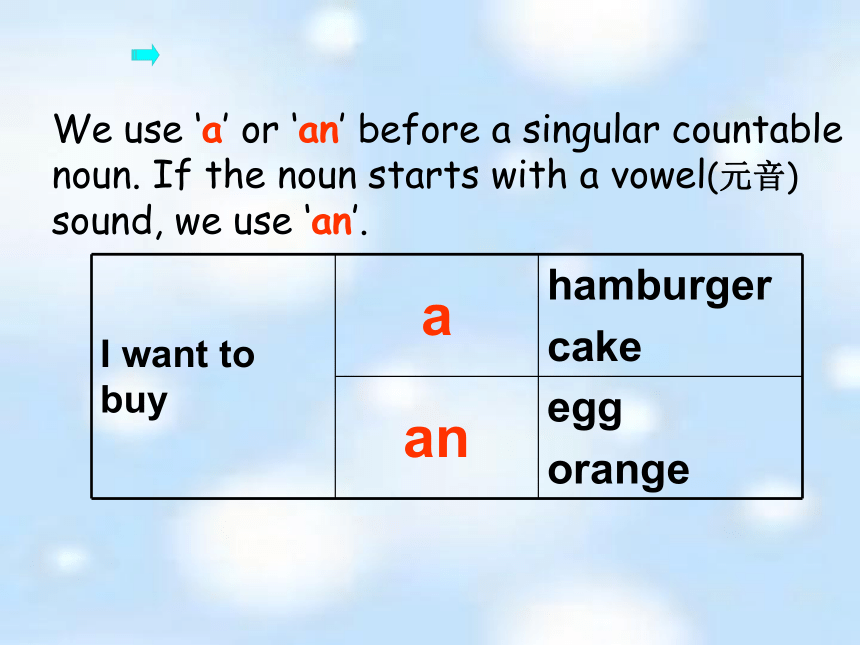 We use ‘a’ or ‘an’ before a singular countable noun. If the noun starts with a vowel(元音) sound, we use ‘an’.

| I want to buy | a | hamburger cake |
|---|---|---|
| | an | egg orange |